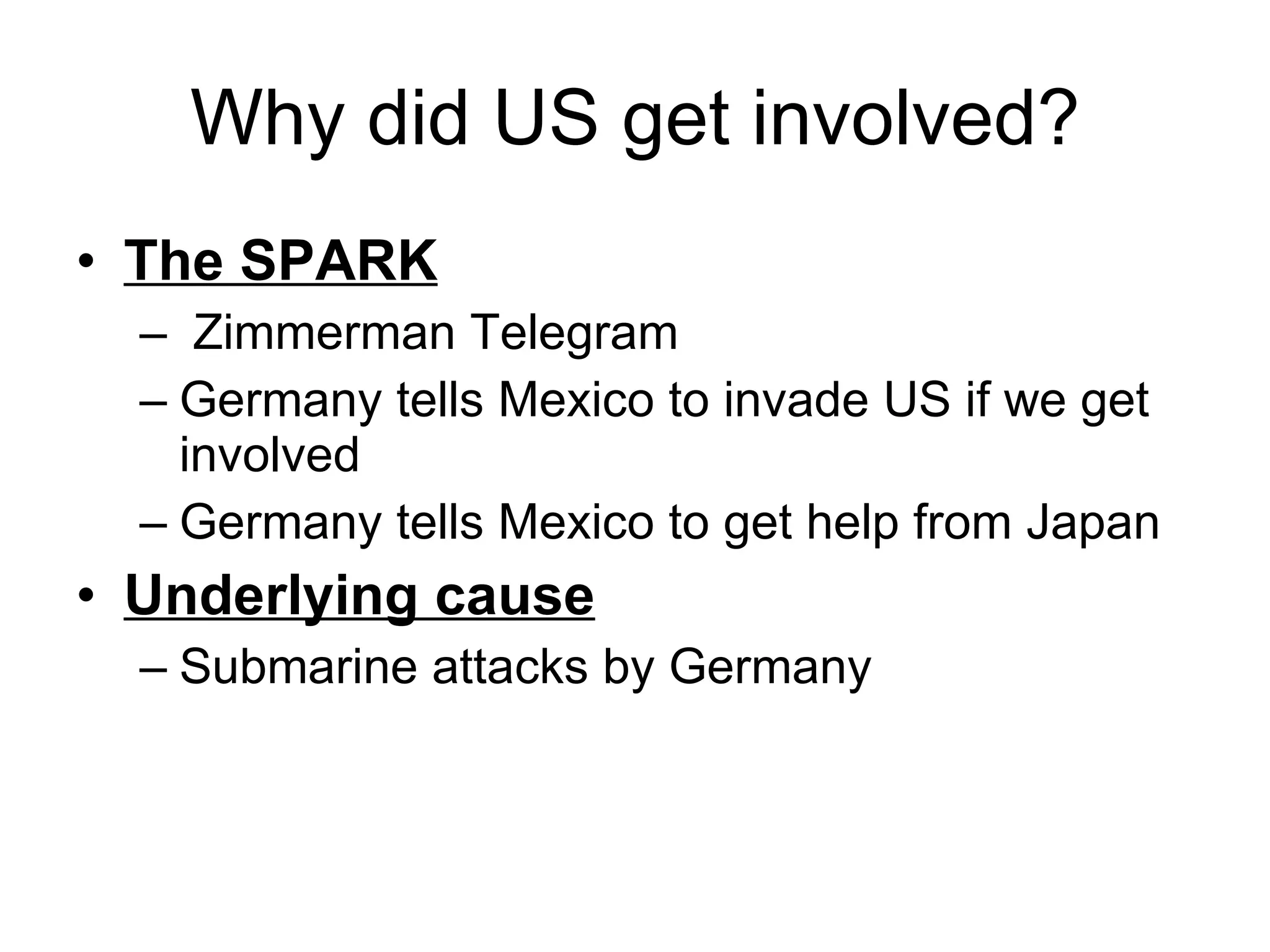 Why did US get involved?

• The SPARK
  – Zimmerman Telegram
  – Germany tells Mexico to invade US if we get involved
  – Germany tells Mexico to get help from Japan
• Underlying cause
  – Submarine attacks by Germany